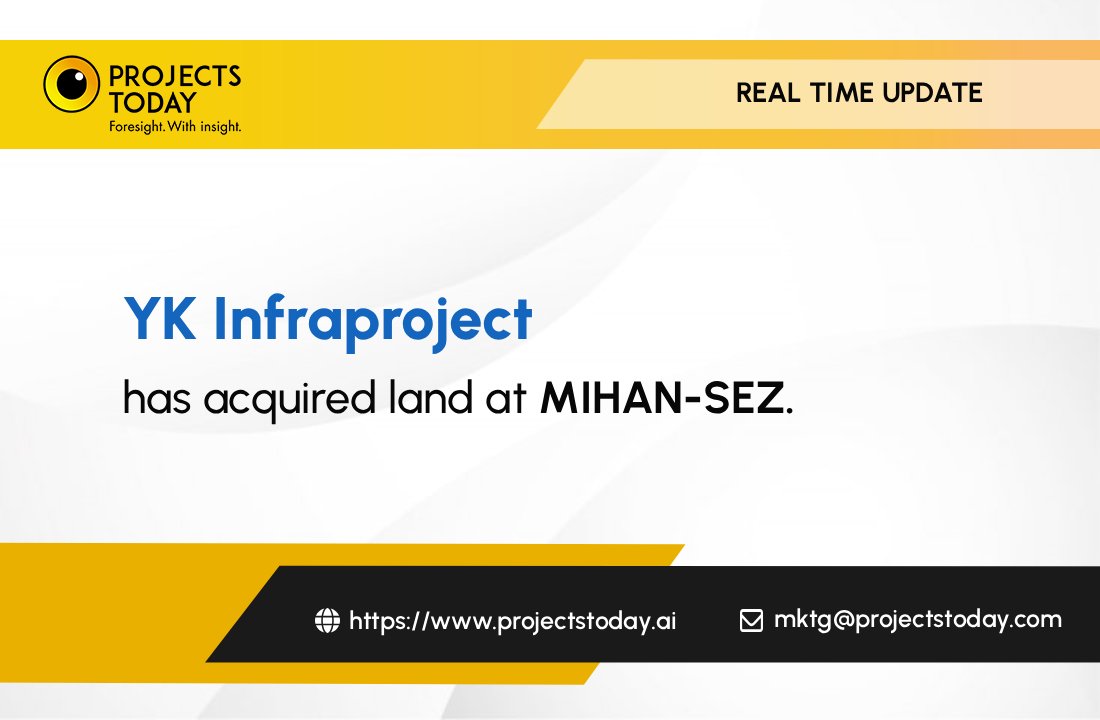 PROJECTS TODAY
Foresight. With insight.

REAL TIME UPDATE

YK Infraproject

has acquired land at MIHAN-SEZ.

https://www.projectstoday.ai

mktg@projectstoday.com